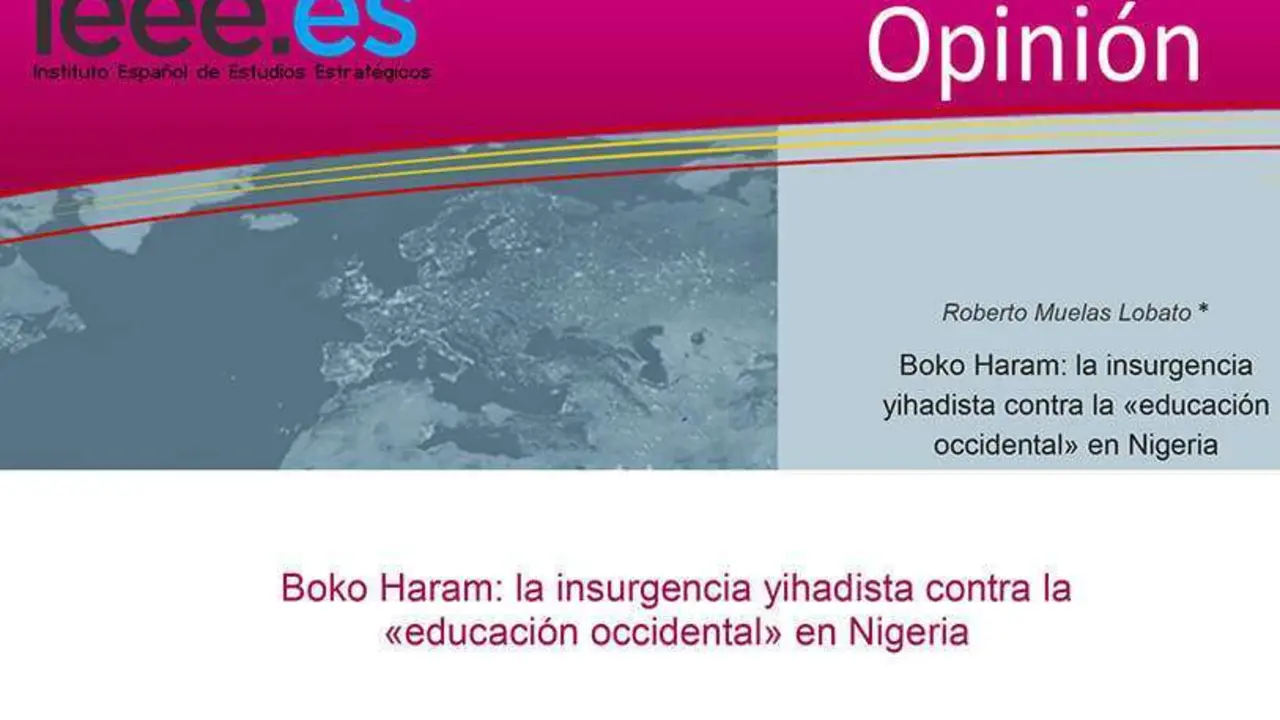 ieee.es
Instituto Español de Estudios Estratégicos

Opinión

Roberto Muelas Lobato *

Boko Haram: la insurgencia yihadista contra la «educación occidental» en Nigeria

Boko Haram: la insurgencia yihadista contra la «educación occidental» en Nigeria